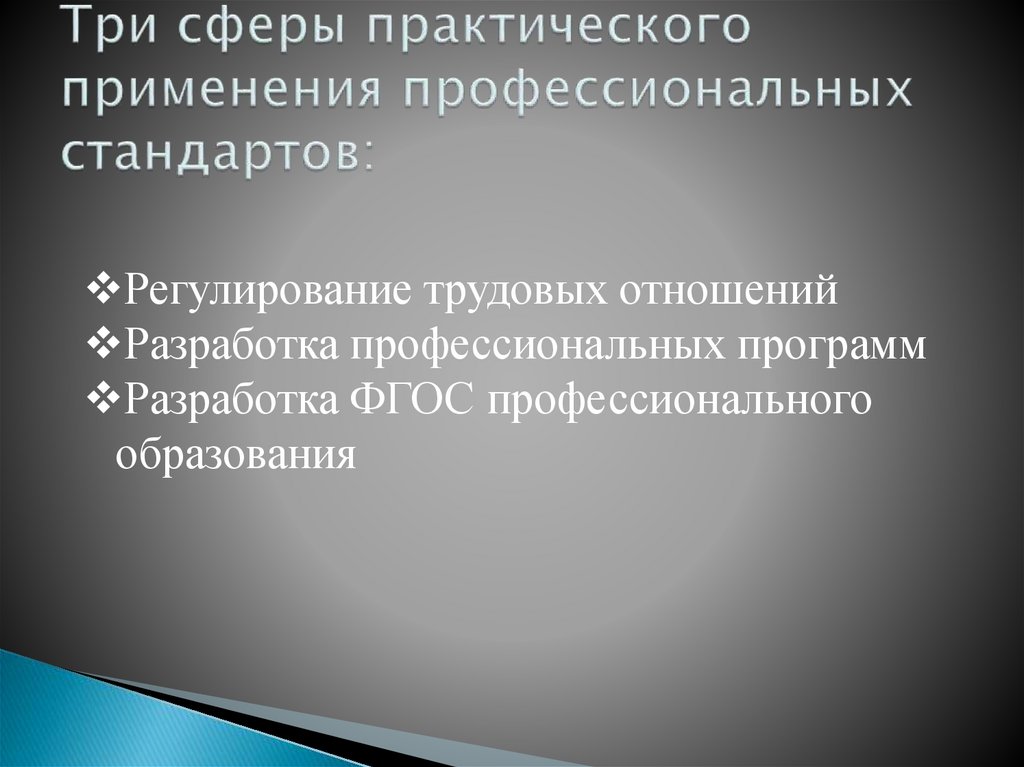 Три сферы практического применения профессиональных стандартов:

❖Регулирование трудовых отношений
❖Разработка профессиональных программ
❖Разработка ФГОС профессионального образования